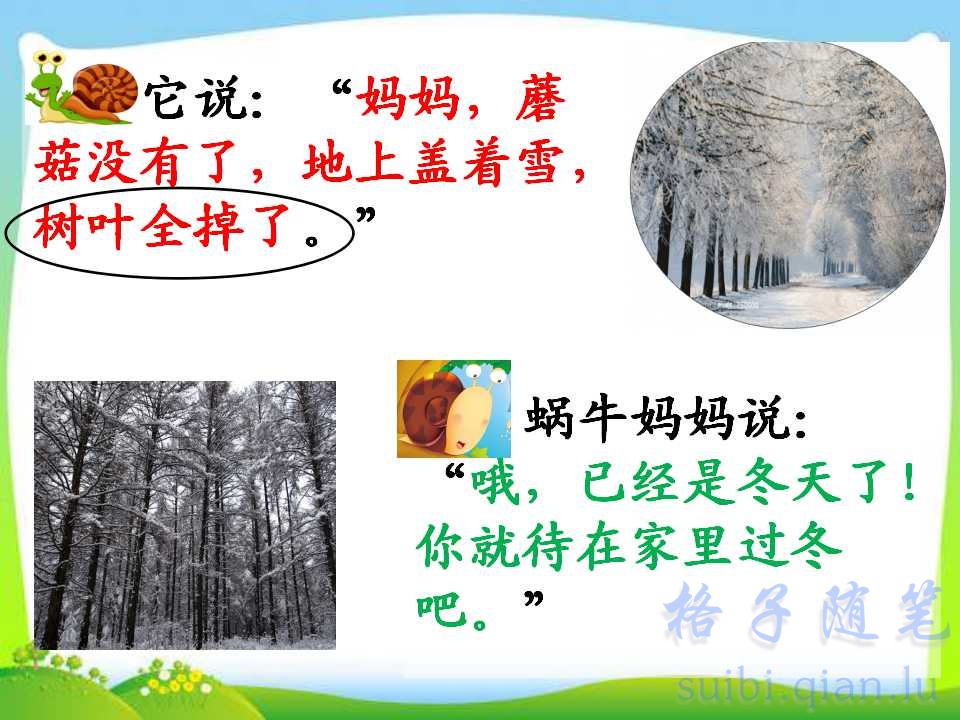 它说：“妈妈，蘑菇没有了，地上盖着雪，树叶全掉了。”

蜗牛妈妈说：“哦，已经是冬天了！你就待在家里过冬吧。”

格子随笔
suibi.qian.lu